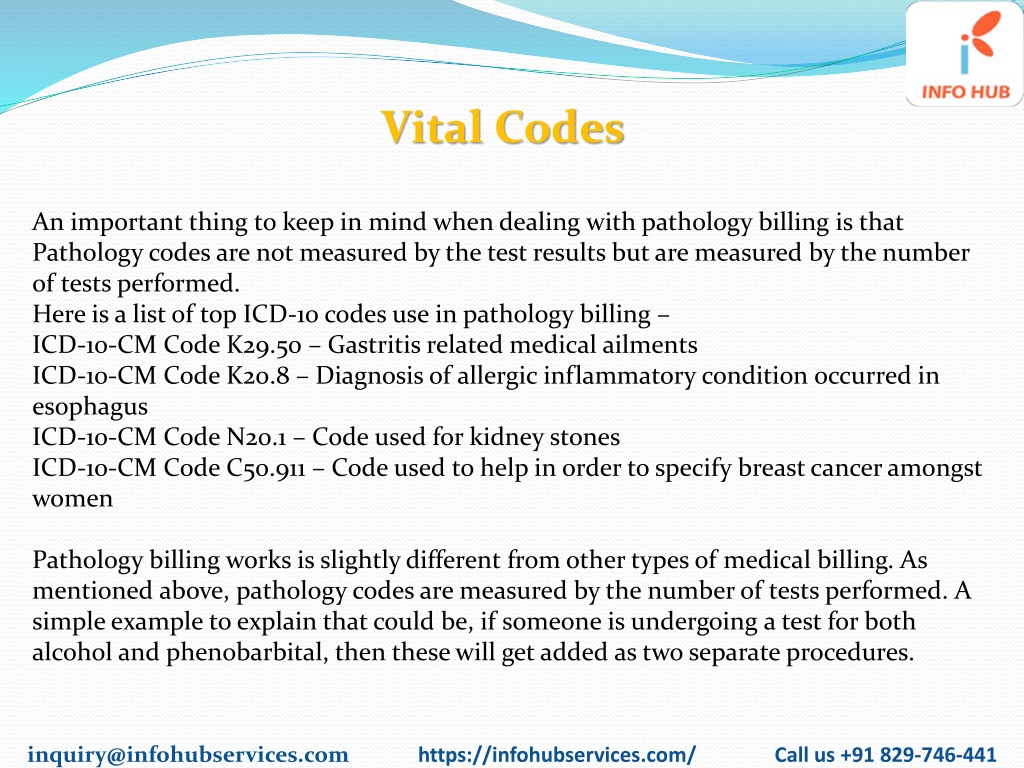 INFO HUB

Vital Codes

An important thing to keep in mind when dealing with pathology billing is that Pathology codes are not measured by the test results but are measured by the number of tests performed.
Here is a list of top ICD-10 codes use in pathology billing –
ICD-10-CM Code K29.50 – Gastritis related medical ailments
ICD-10-CM Code K20.8 – Diagnosis of allergic inflammatory condition occurred in esophagus
ICD-10-CM Code N20.1 – Code used for kidney stones
ICD-10-CM Code C50.911 – Code used to help in order to specify breast cancer amongst women

Pathology billing works is slightly different from other types of medical billing. As mentioned above, pathology codes are measured by the number of tests performed. A simple example to explain that could be, if someone is undergoing a test for both alcohol and phenobarbital, then these will get added as two separate procedures.

inquiry@infohubservices.com https://infohubservices.com/ Call us +91 829-746-441